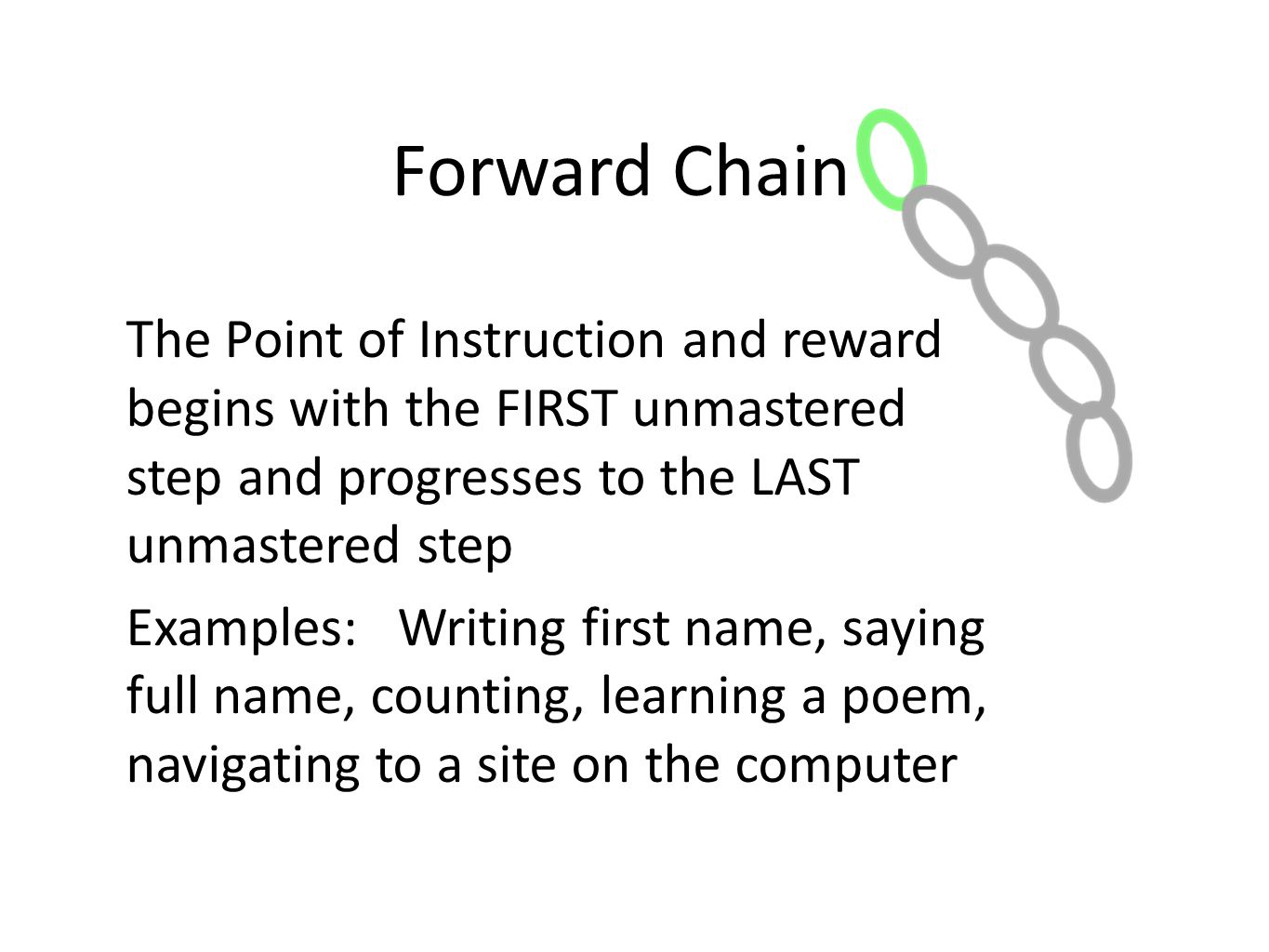 Forward Chain

The Point of Instruction and reward begins with the FIRST unmastered step and progresses to the LAST unmastered step

Examples: Writing first name, saying full name, counting, learning a poem, navigating to a site on the computer